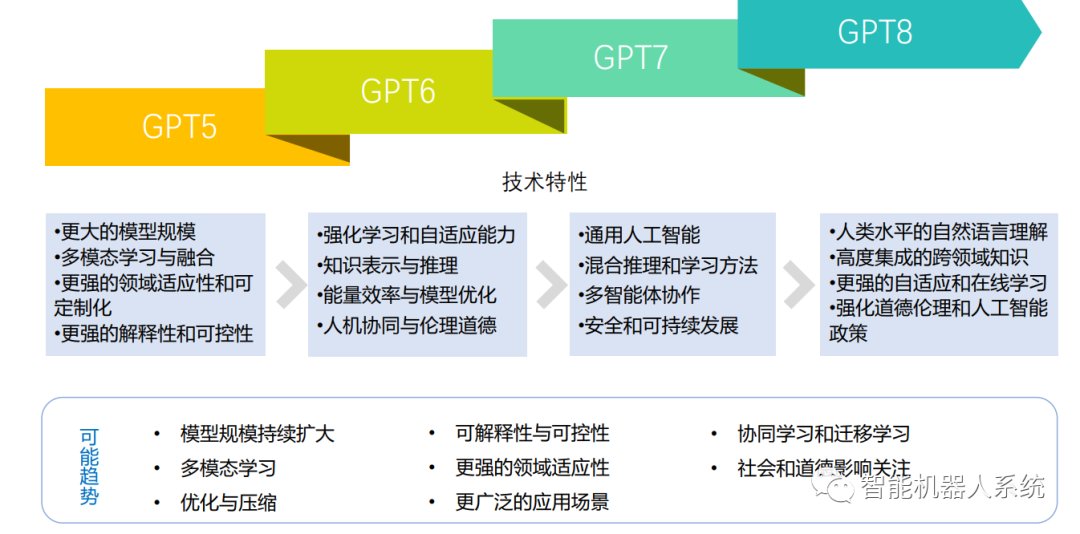 GPT5

GPT6

GPT7

GPT8

技术特性

•更大的模型规模
•多模态学习与融合
•更强的领域适应性和可定制化
•更强的解释性和可控性

•强化学习和自适应能力
•知识表示与推理
•能量效率与模型优化
•人机协同与伦理道德

•通用人工智能
•混合推理和学习方法
•多智能体协作
•安全和可持续发展

•人类水平的自然语言理解
•高度集成的跨领域知识
•更强的自适应和在线学习
•强化道德伦理和人工智能政策

可能趋势

• 模型规模持续扩大
• 多模态学习
• 优化与压缩

• 可解释性与可控性
• 更强的领域适应性
• 更广泛的应用场景

• 协同学习和迁移学习
• 社会和道德影响关注

智能机器人系统